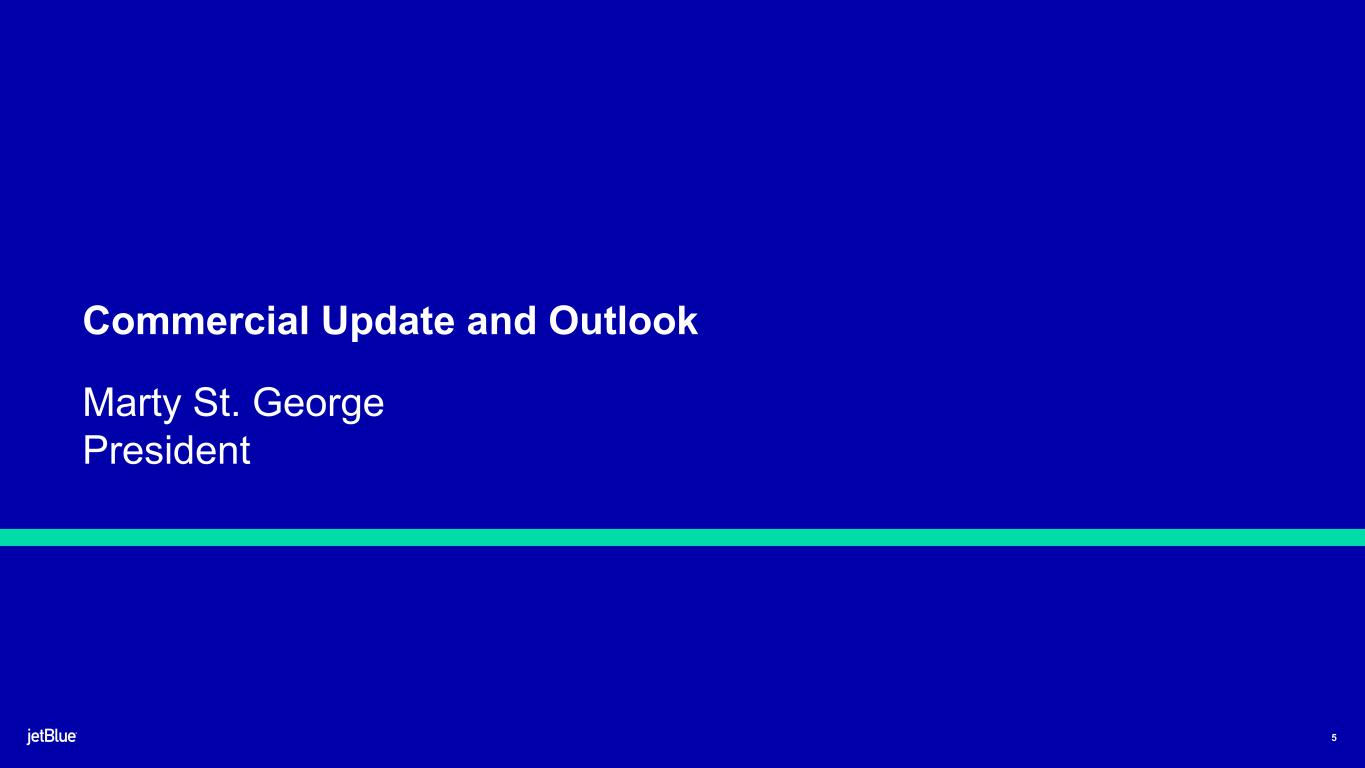 Commercial Update and Outlook

Marty St. George
President

jetBlue

5